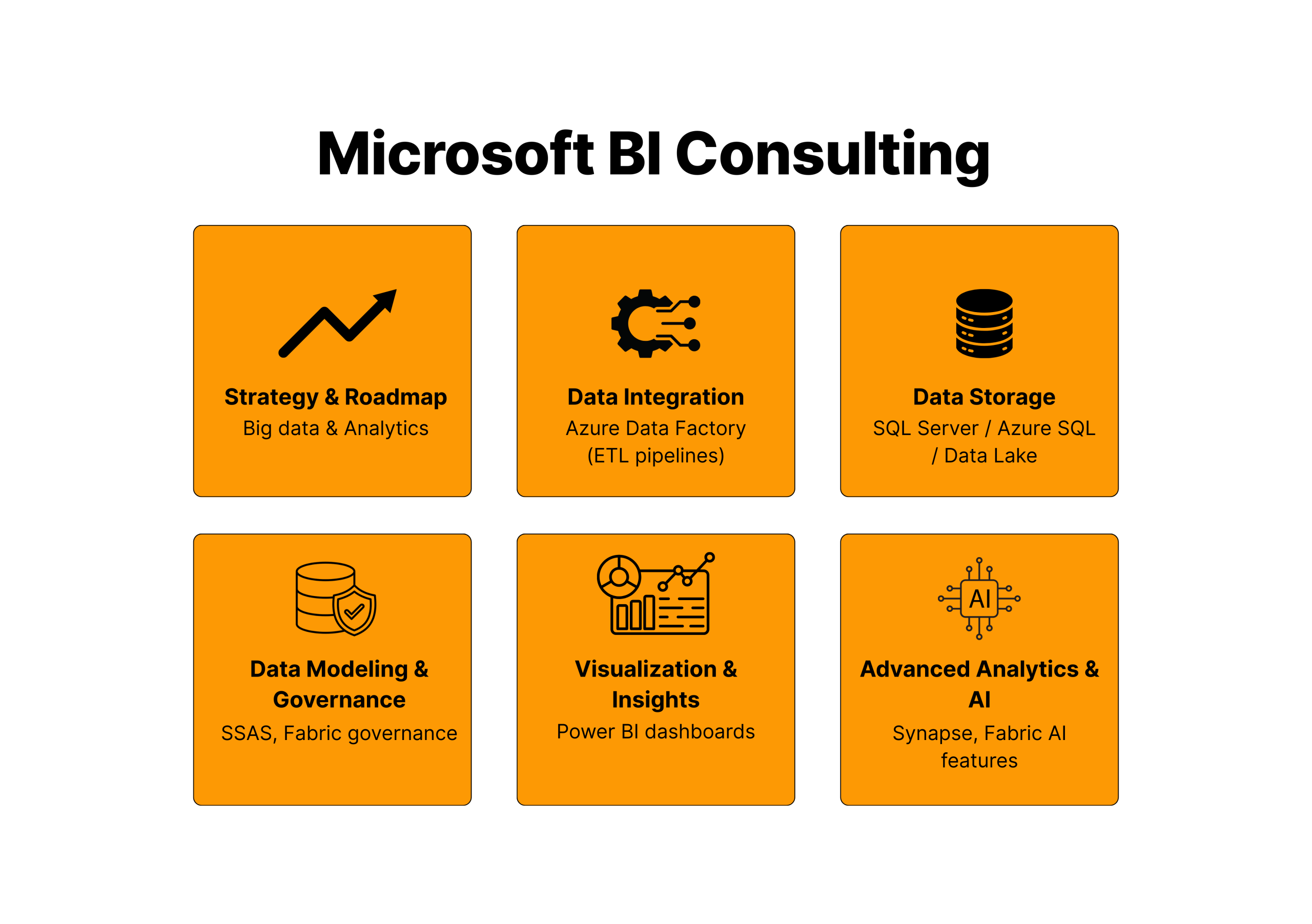 Microsoft BI Consulting

Strategy & Roadmap
Big data & Analytics

Data Integration
Azure Data Factory (ETL pipelines)

Data Storage
SQL Server / Azure SQL / Data Lake

Data Modeling & Governance
SSAS, Fabric governance

Visualization & Insights
Power BI dashboards

AI

Advanced Analytics & AI
Synapse, Fabric AI features